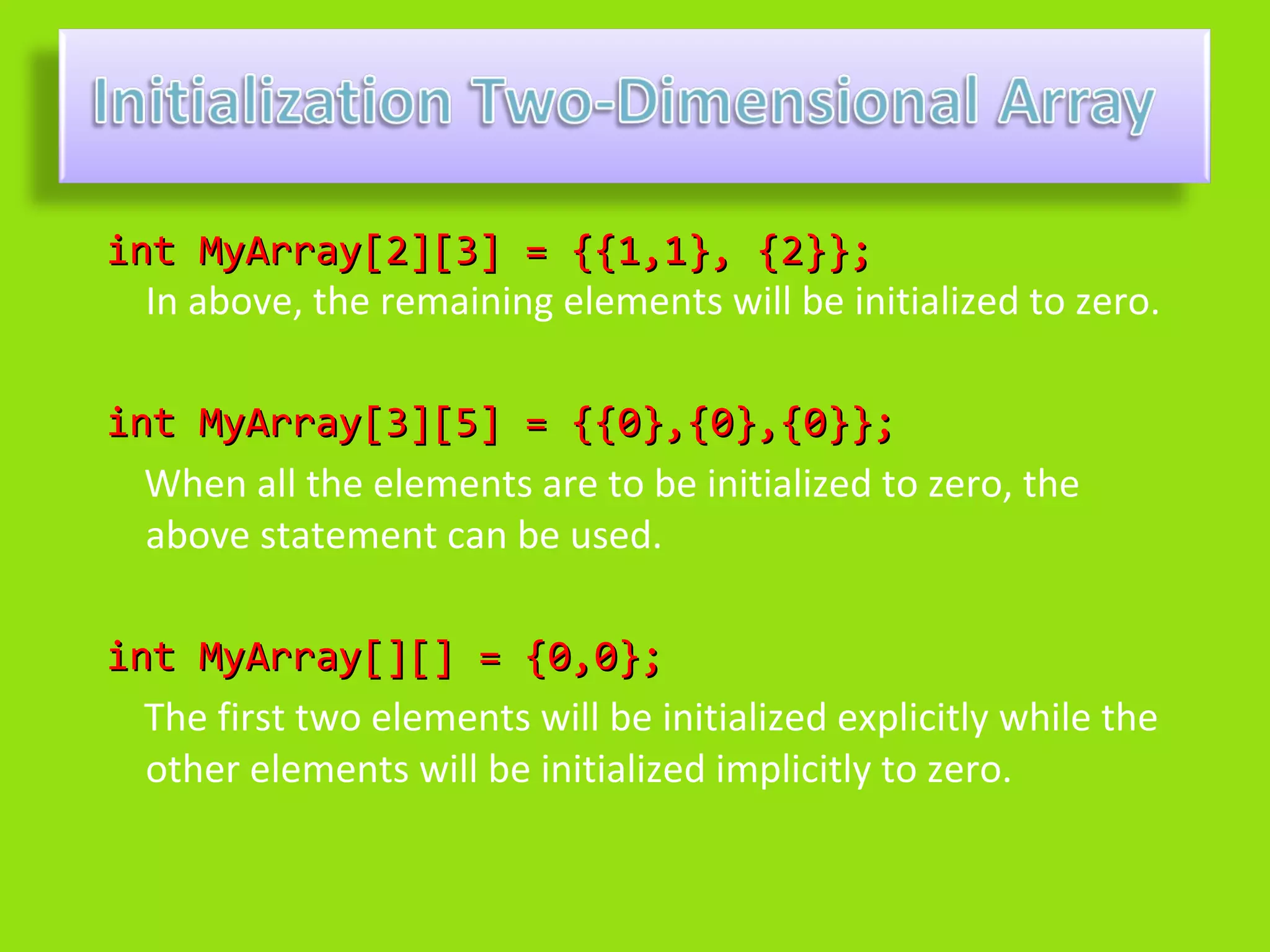 Initialization Two-Dimensional Array

int MyArray[2][3] = {{1,1}, {2}};

In above, the remaining elements will be initialized to zero.

int MyArray[3][5] = {{0},{0},{0}};

When all the elements are to be initialized to zero, the above statement can be used.

int MyArray[][] = {0,0};

The first two elements will be initialized explicitly while the other elements will be initialized implicitly to zero.